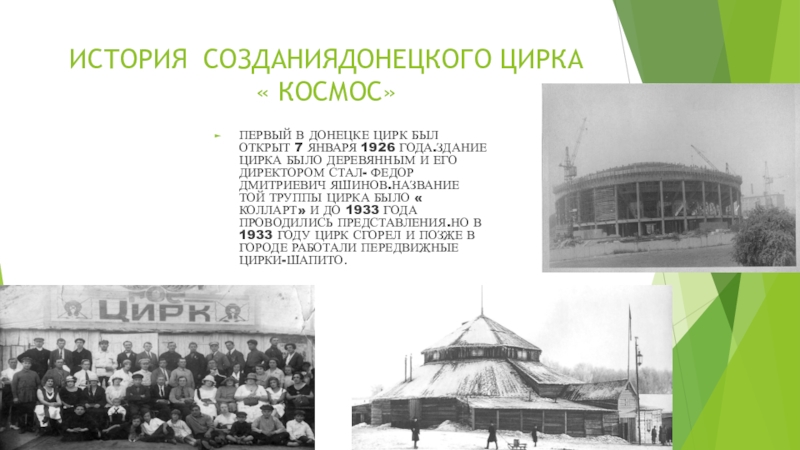 ИСТОРИЯ СОЗДАНИЯДОНЕЦКОГО ЦИРКА « КОСМОС»

ПЕРВЫЙ В ДОНЕЦКЕ ЦИРК БЫЛ ОТКРЫТ 7 ЯНВАРЯ 1926 ГОДА.ЗДАНИЕ ЦИРКА БЫЛО ДЕРЕВЯННЫМ И ЕГО ДИРЕКТОРОМ СТАЛ- ФЕДОР ДМИТРИЕВИЧ ЯШИНОВ.НАЗВАНИЕ ТОЙ ТРУППЫ ЦИРКА БЫЛО « КОЛЛАРТ» И ДО 1933 ГОДА ПРОВОДИЛИСЬ ПРЕДСТАВЛЕНИЯ.НО В 1933 ГОДУ ЦИРК СГОРЕЛ И ПОЗЖЕ В ГОРОДЕ РАБОТАЛИ ПЕРЕДВИЖНЫЕ ЦИРКИ-ШАПИТО.

ЦИРК